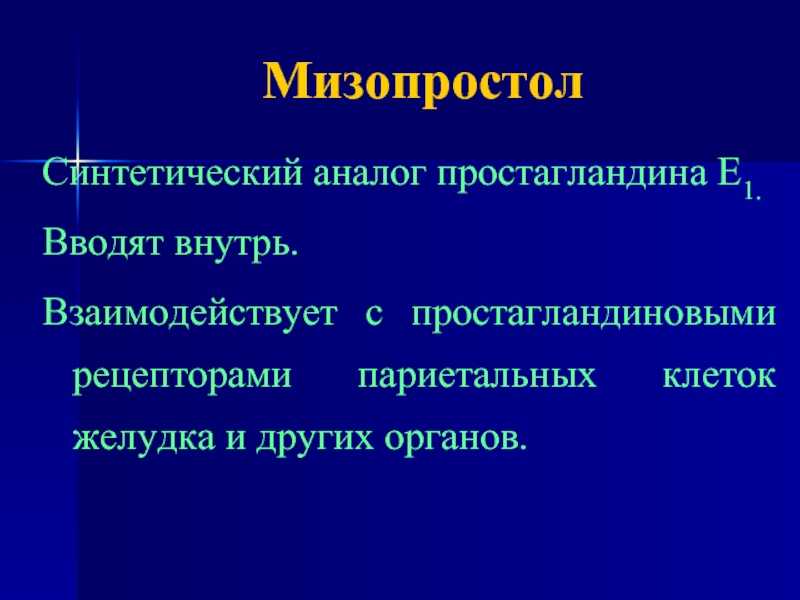 Мизопростол

Синтетический аналог простагландина $E_{1.}$

Вводят внутрь.

Взаимодействует с простагландиновыми рецепторами париетальных клеток желудка и других органов.